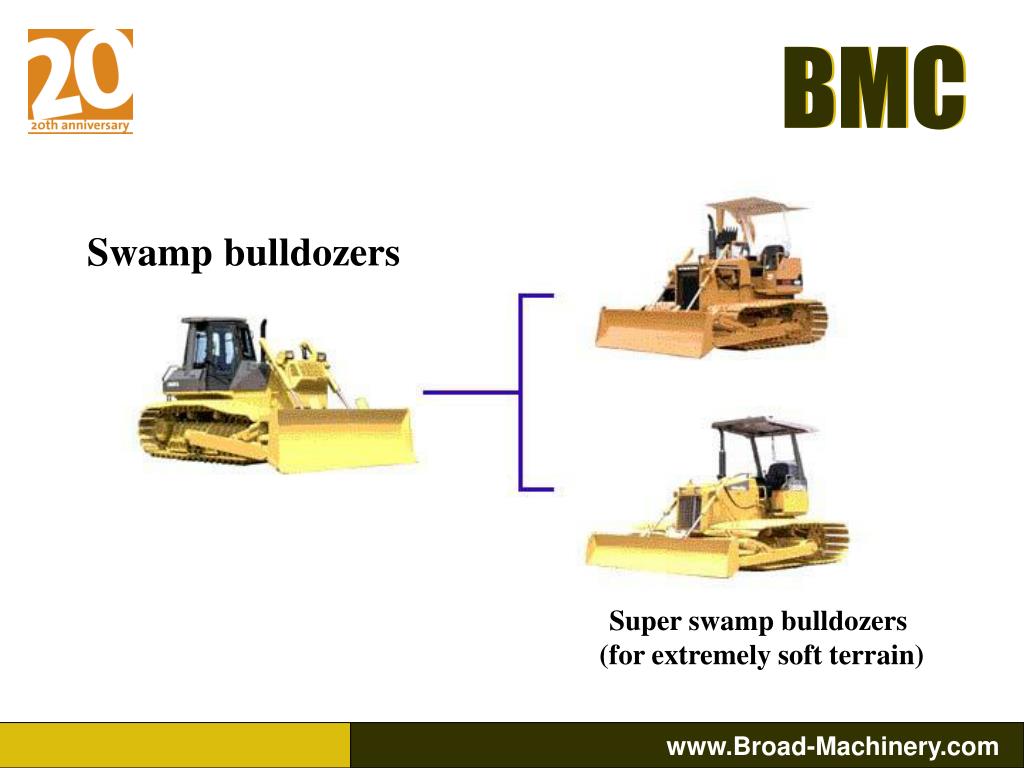 20
20th anniversary

BMC

Swamp bulldozers

Super swamp bulldozers
(for extremely soft terrain)

www.Broad-Machinery.com